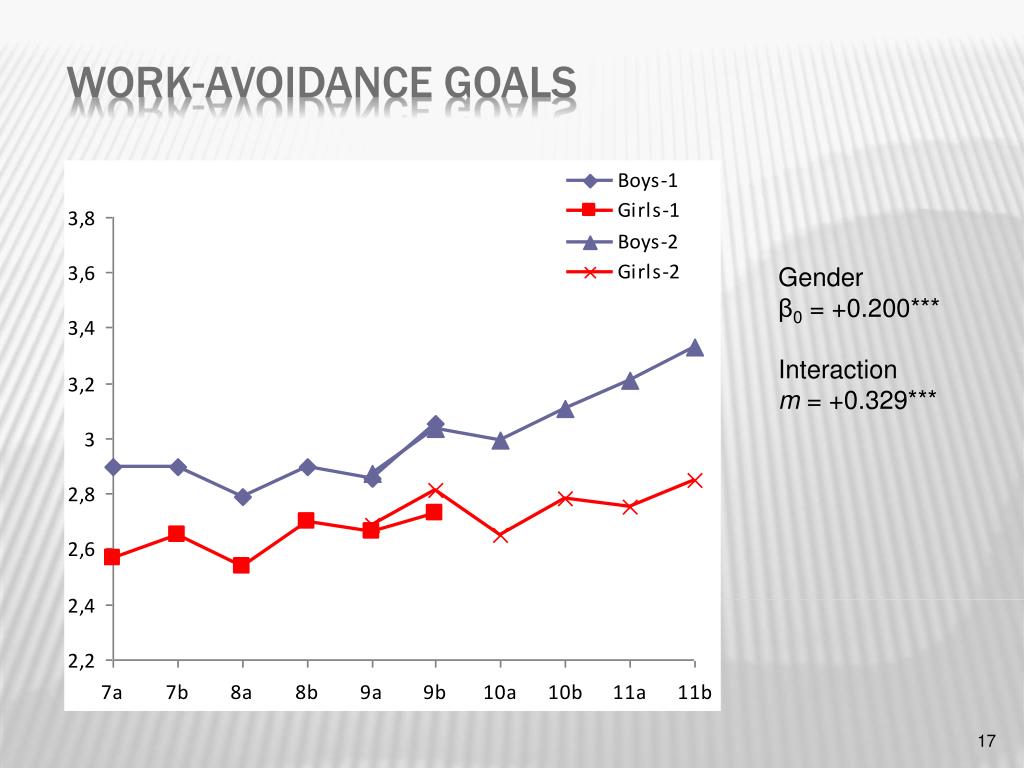 WORK-AVOIDANCE GOALS

Boys-1
Girls-1
Boys-2
Girls-2

3,8
3,6
3,4
3,2
3
2,8
2,6
2,4
2,2

7a 7b 8a 8b 9a 9b 10a 10b 11a 11b

Gender
$\beta_0$ = +0.200***

Interaction
$m$ = +0.329***

17